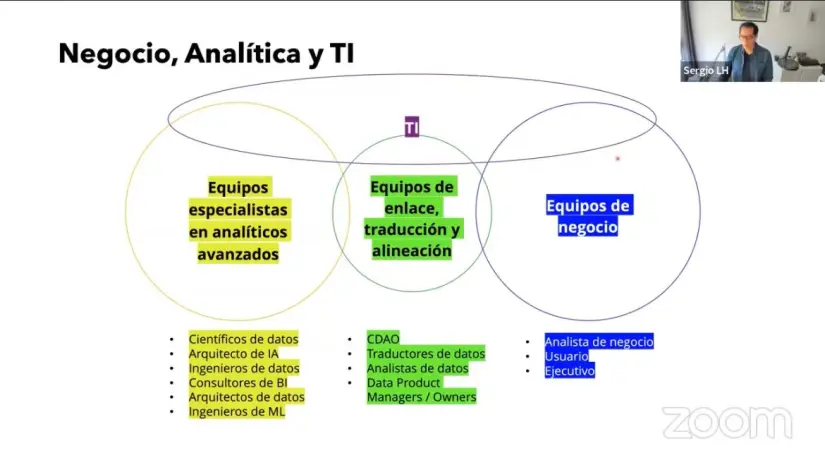 Negocio, Analítica y TI

Sergio LH

TI

Equipos especialistas en analíticos avanzados

Equipos de enlace, traducción y alineación

Equipos de negocio

- Científicos de datos
- Arquitecto de IA
- Ingenieros de datos
- Consultores de BI
- Arquitectos de datos
- Ingenieros de ML

- CDAO
- Traductores de datos
- Analistas de datos
- Data Product Managers / Owners

- Analista de negocio
- Usuario
- Ejecutivo

zoom